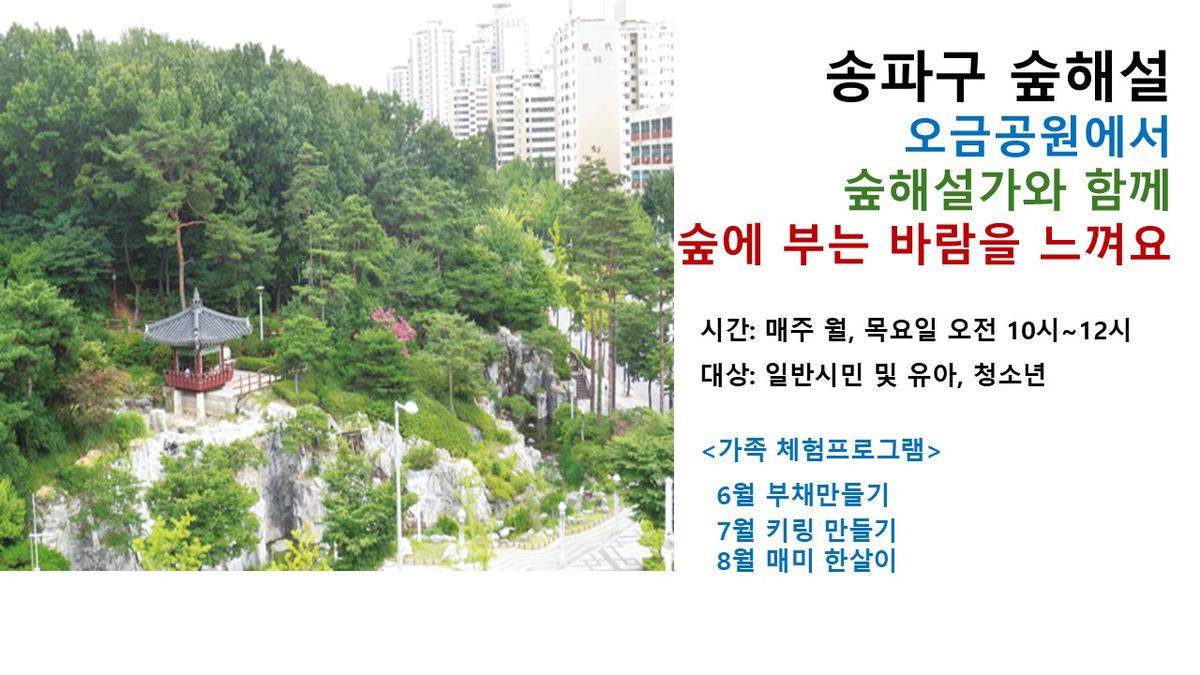 송파구 숲해설
오금공원에서
숲해설가와 함께
숲에 부는 바람을 느껴요

시간: 매주 월, 목요일 오전 10시~12시
대상: 일반시민 및 유아, 청소년

<가족 체험프로그램>
6월 부채만들기
7월 키링 만들기
8월 매미 한살이